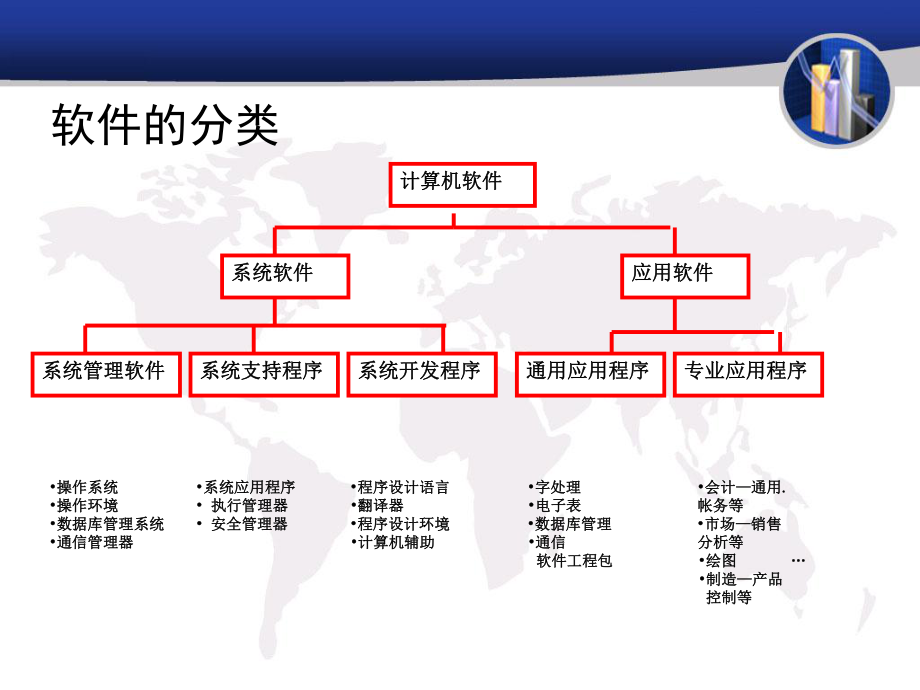 软件的分类

计算机软件

系统软件

应用软件

系统管理软件

系统支持程序

系统开发程序

通用应用程序

专业应用程序

•操作系统
•操作环境
•数据库管理系统
•通信管理器

•系统应用程序
• 执行管理器
• 安全管理器

•程序设计语言
•翻译器
•程序设计环境
•计算机辅助

•字处理
•电子表
•数据库管理
•通信
软件工程包

•会计—通用.
帐务等
•市场—销售
分析等
•绘图 …
•制造—产品
控制等